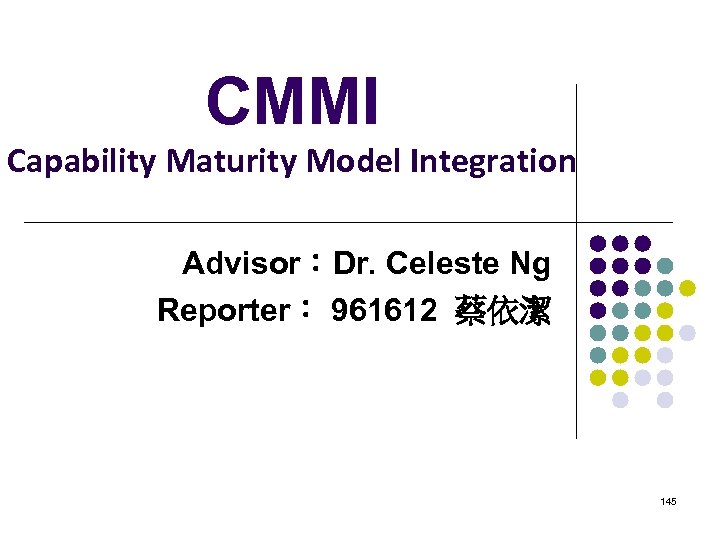 CMMI
Capability Maturity Model Integration

Advisor：Dr. Celeste Ng
Reporter： 961612 蔡依潔

145